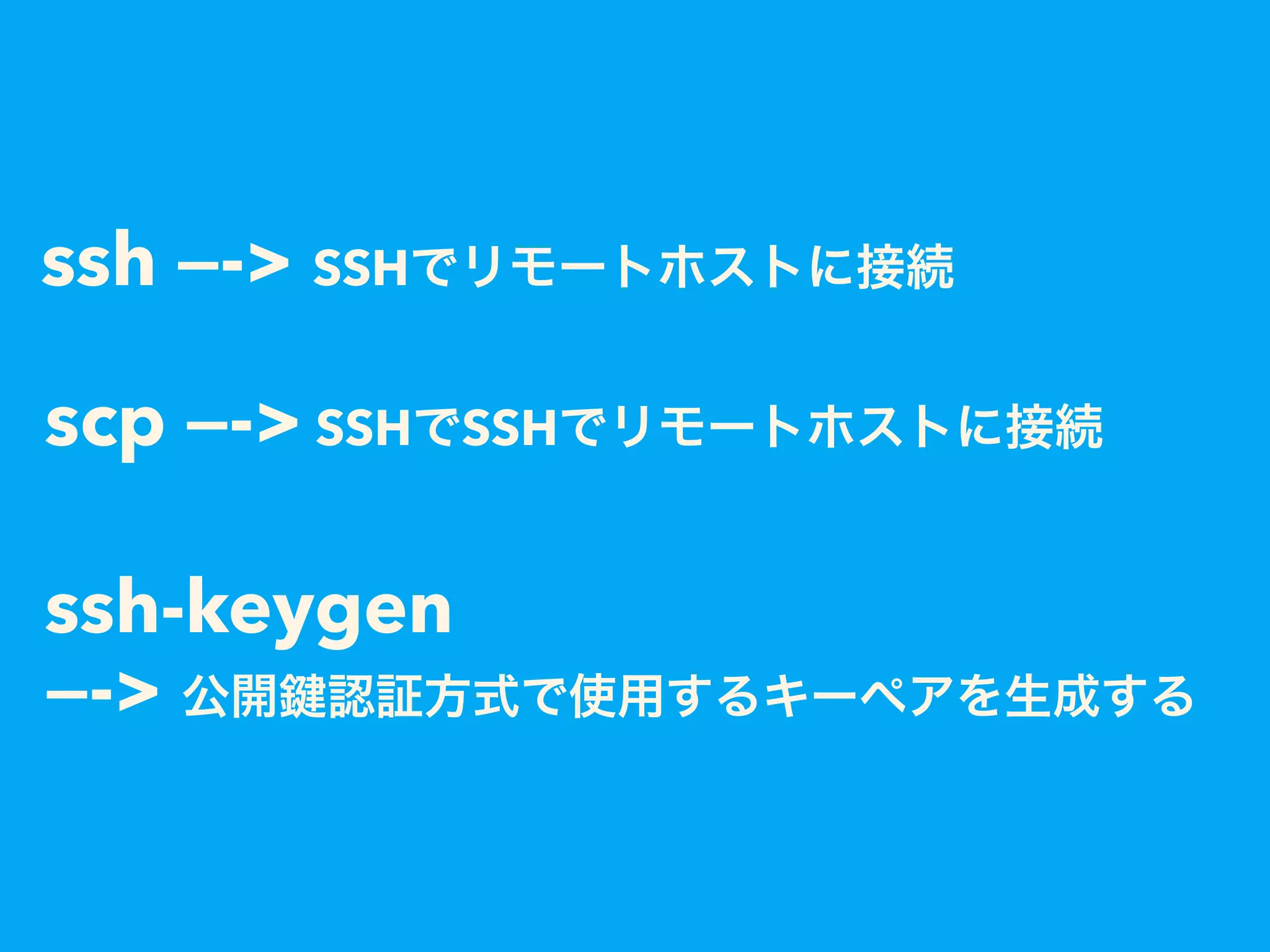 ssh —-> SSHでリモートホストに接続

scp —-> SSHでSSHでリモートホストに接続

ssh-keygen
—-> 公開鍵認証方式で使用するキーペアを生成する